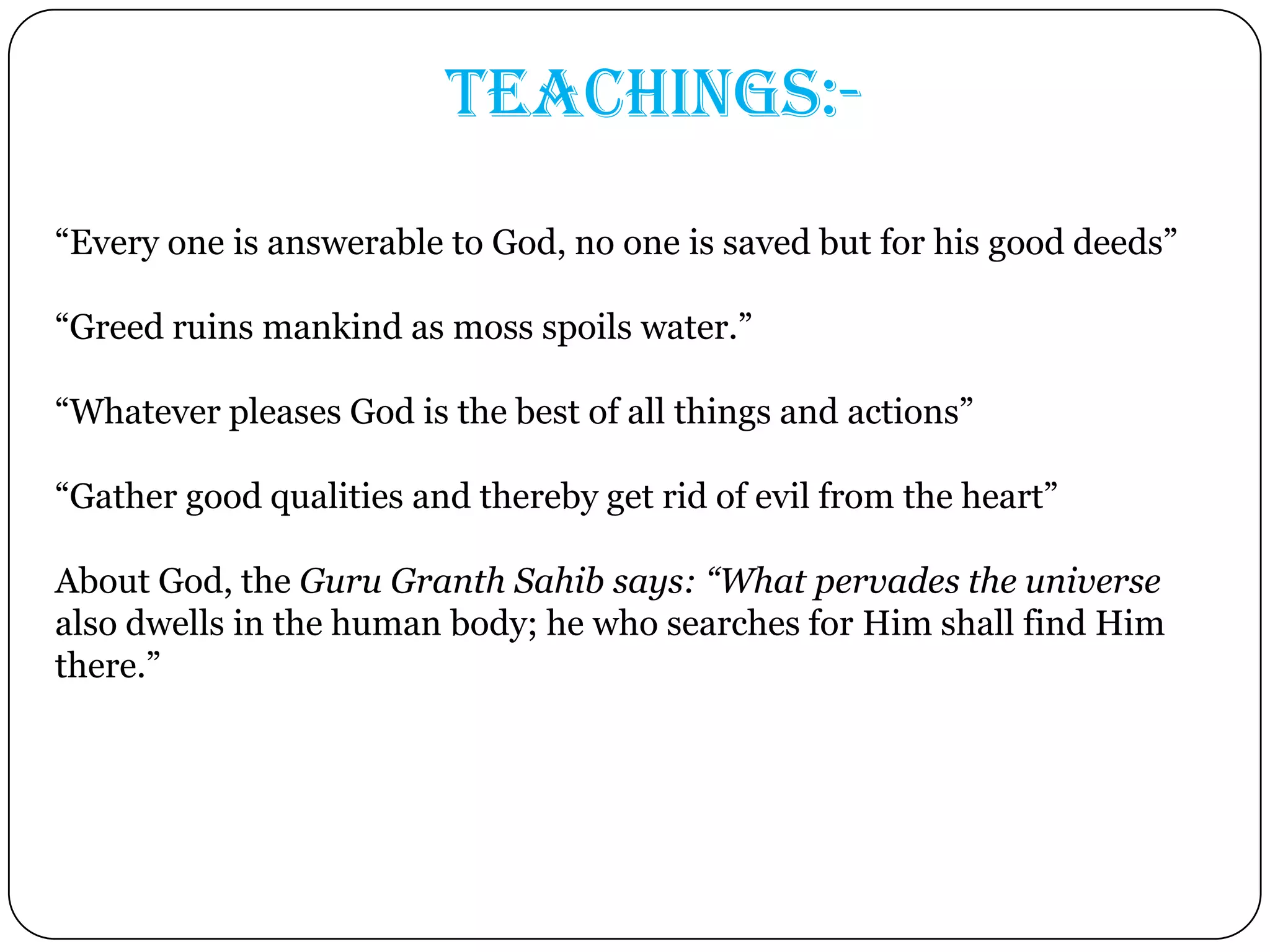 TEACHINGS:-

“Every one is answerable to God, no one is saved but for his good deeds”

“Greed ruins mankind as moss spoils water.”

“Whatever pleases God is the best of all things and actions”

“Gather good qualities and thereby get rid of evil from the heart”

About God, the Guru Granth Sahib says: “What pervades the universe also dwells in the human body; he who searches for Him shall find Him there.”